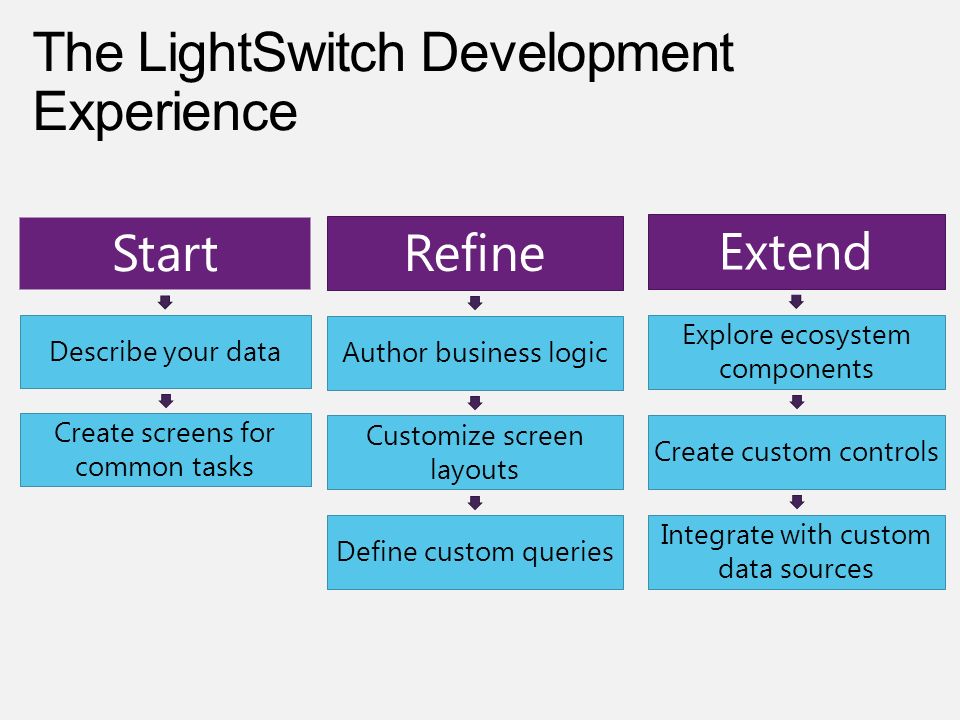 The LightSwitch Development Experience

Start

Describe your data

Create screens for common tasks

Refine

Author business logic

Customize screen layouts

Define custom queries

Extend

Explore ecosystem components

Create custom controls

Integrate with custom data sources